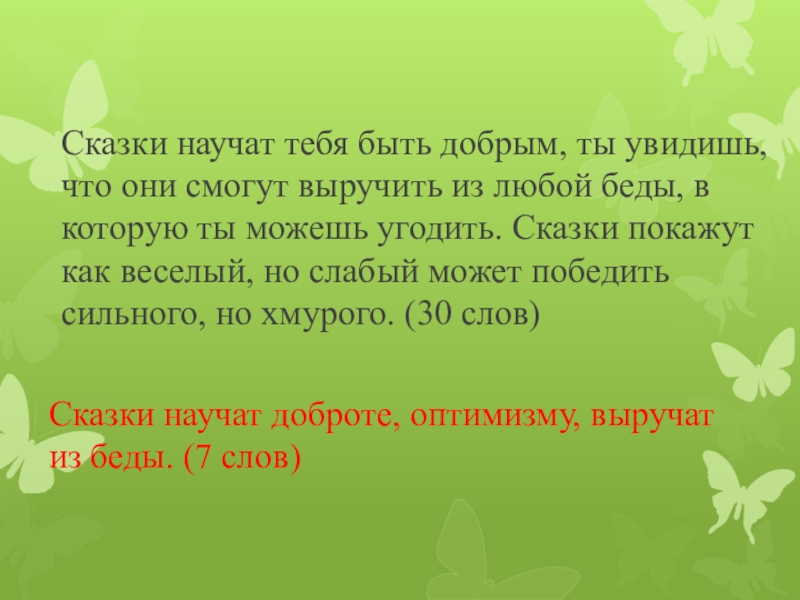 Сказки научат тебя быть добрым, ты увидишь, что они смогут выручить из любой беды, в которую ты можешь угодить. Сказки покажут как веселый, но слабый может победить сильного, но хмурого. (30 слов)

Сказки научат доброте, оптимизму, выручат из беды. (7 слов)